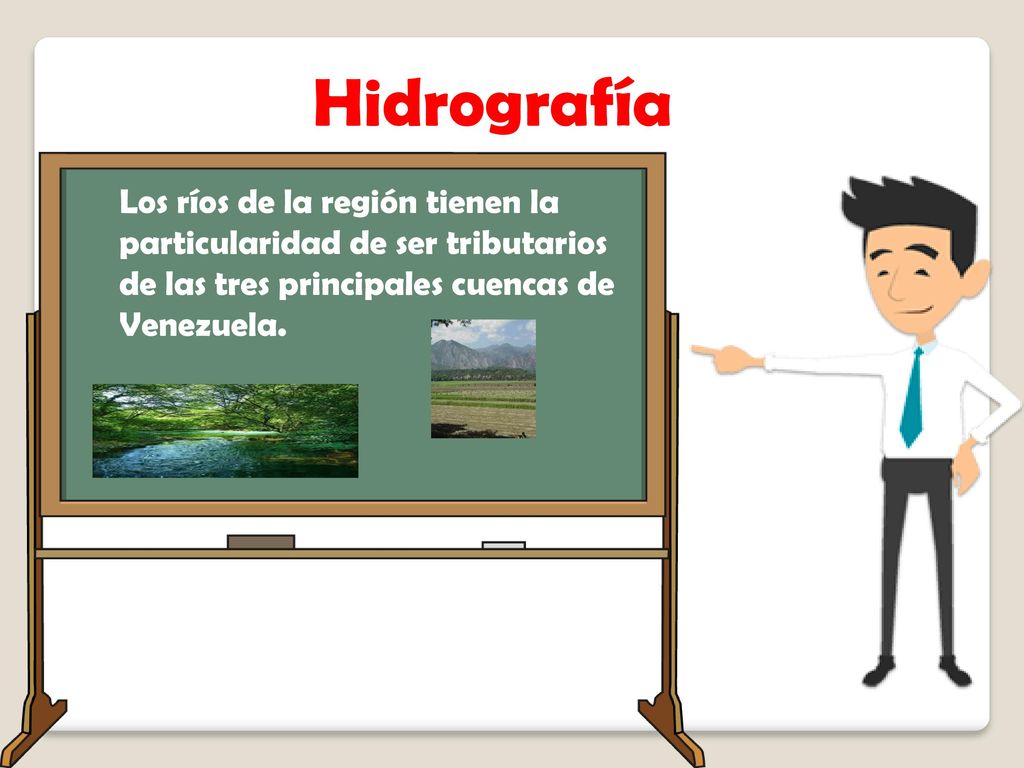 Hidrografía

Los ríos de la región tienen la particularidad de ser tributarios de las tres principales cuencas de Venezuela.